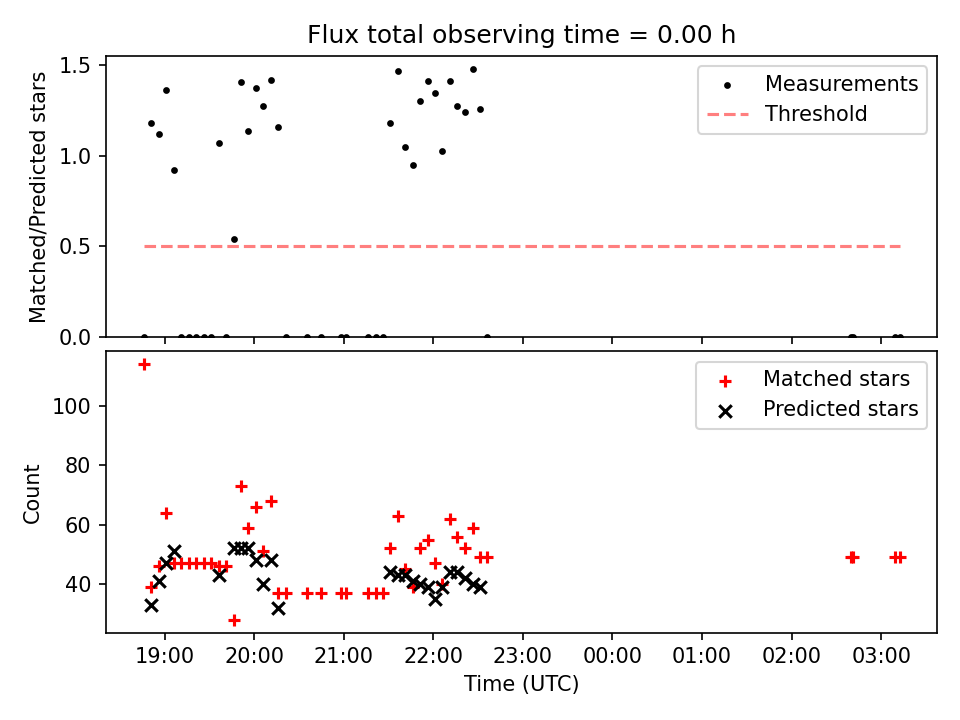 Flux total observing time = 0.00 h

Matched/Predicted stars

1.5
1.0
0.5
0.0

Measurements
Threshold

Count

100
80
60
40

Matched stars
Predicted stars

19:00 20:00 21:00 22:00 23:00 00:00 01:00 02:00 03:00

Time (UTC)